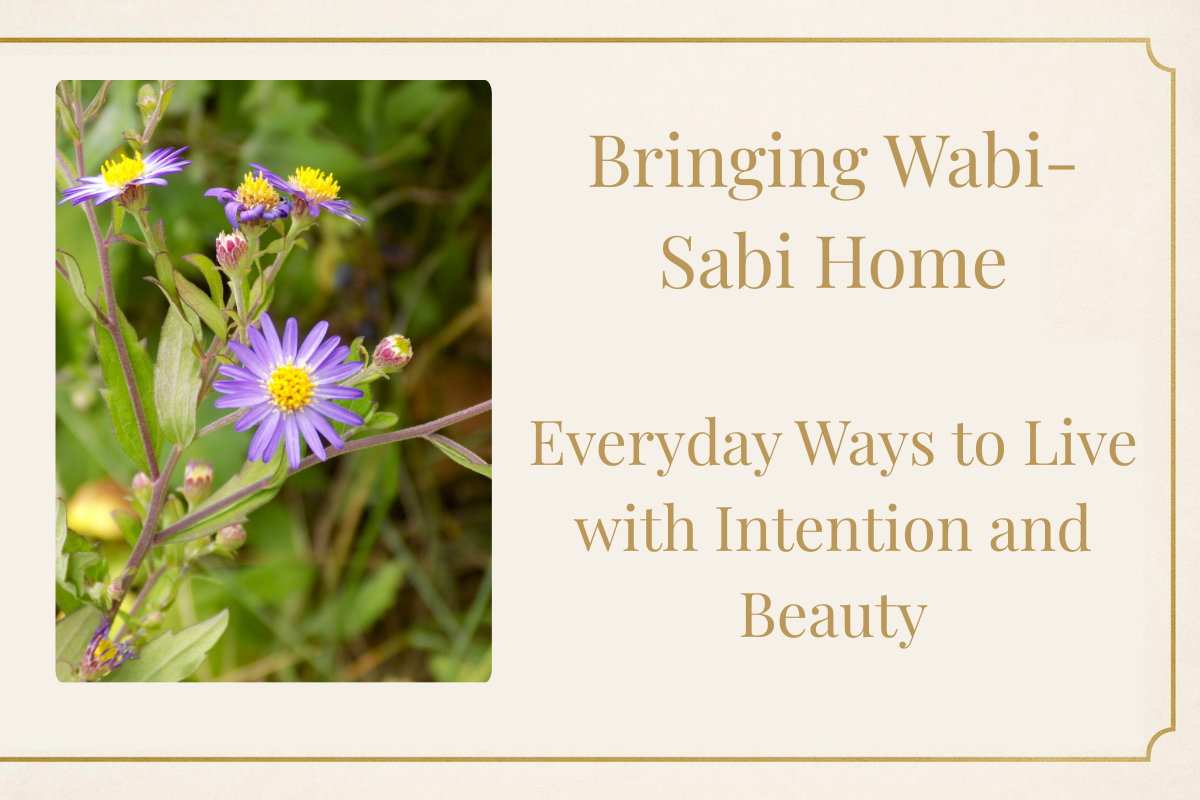 Bringing Wabi-Sabi Home

Everyday Ways to Live with Intention and Beauty